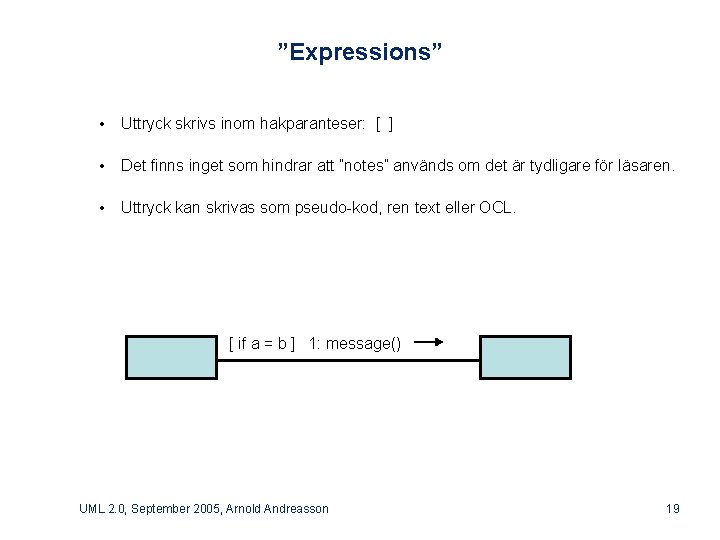 ”Expressions”

• Uttryck skrivs inom hakparanteser: [ ]

• Det finns inget som hindrar att "notes" används om det är tydligare för läsaren.

• Uttryck kan skrivas som pseudo-kod, ren text eller OCL.

[ if a = b ] 1: message()

UML 2.0, September 2005, Arnold Andreasson

19